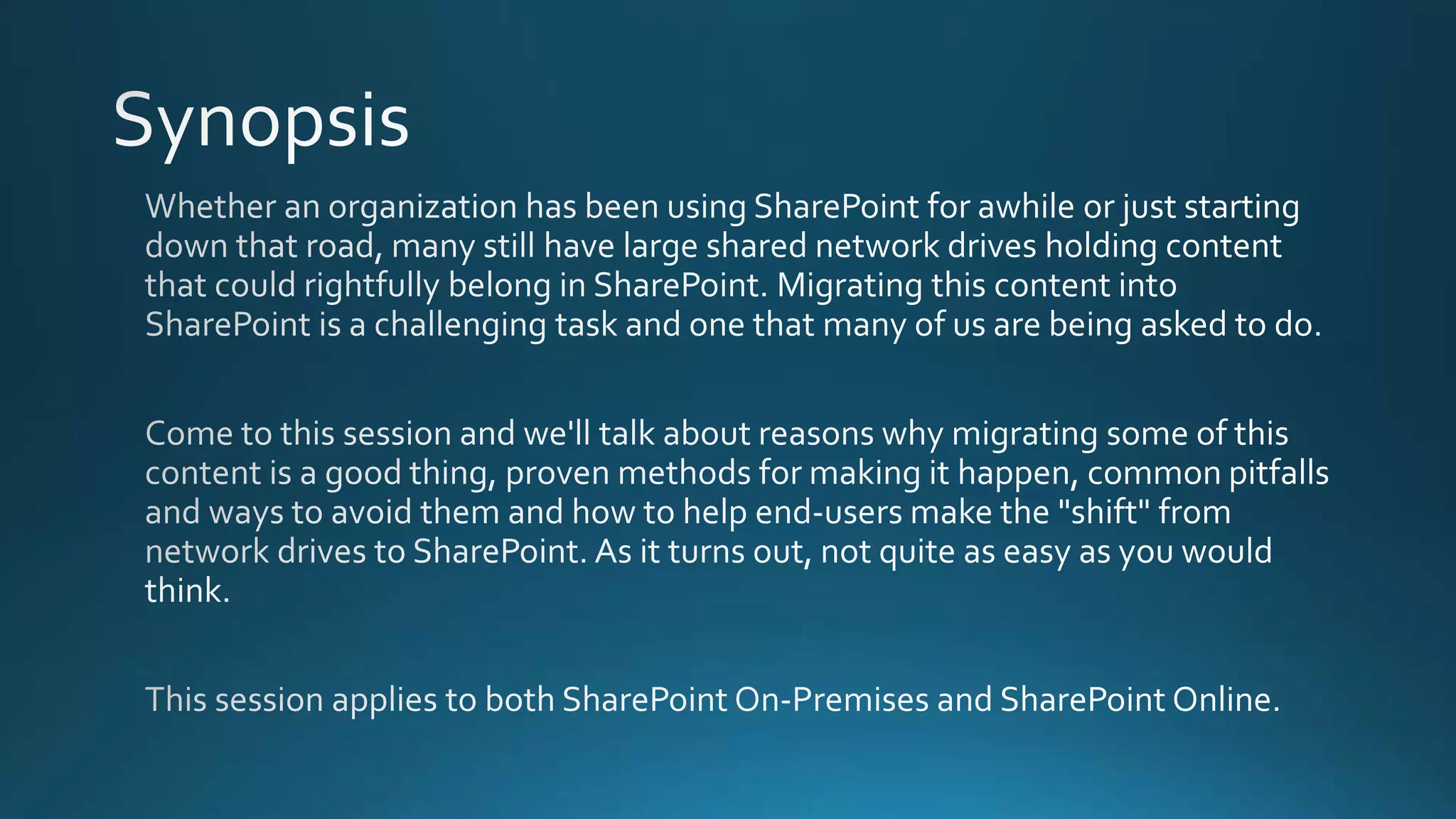 Synopsis

Whether an organization has been using SharePoint for awhile or just starting down that road, many still have large shared network drives holding content that could rightfully belong in SharePoint. Migrating this content into SharePoint is a challenging task and one that many of us are being asked to do.

Come to this session and we'll talk about reasons why migrating some of this content is a good thing, proven methods for making it happen, common pitfalls and ways to avoid them and how to help end-users make the "shift" from network drives to SharePoint. As it turns out, not quite as easy as you would think.

This session applies to both SharePoint On-Premises and SharePoint Online.